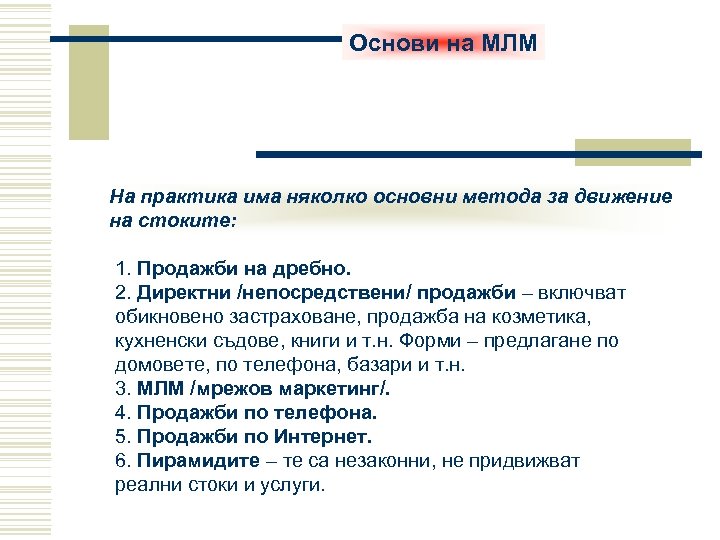 Основи на МЛМ

На практика има няколко основни метода за движение на стоките:

1. Продажби на дребно.
2. Директни /непосредствени/ продажби – включват обикновено застраховане, продажба на козметика, кухненски съдове, книги и т.н. Форми – предлагане по домовете, по телефона, базари и т.н.
3. МЛМ /мрежов маркетинг/.
4. Продажби по телефона.
5. Продажби по Интернет.
6. Пирамидите – те са незаконни, не придвижват реални стоки и услуги.